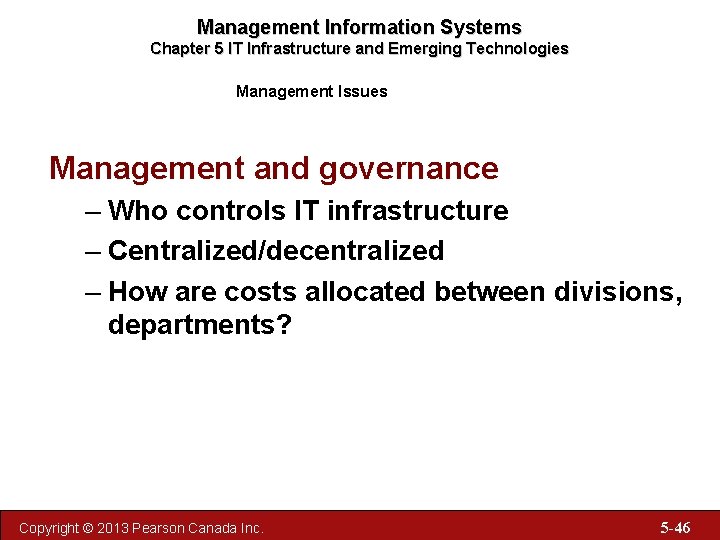 Management Information Systems
Chapter 5 IT Infrastructure and Emerging Technologies

Management Issues

Management and governance

– Who controls IT infrastructure
– Centralized/decentralized
– How are costs allocated between divisions, departments?

Copyright © 2013 Pearson Canada Inc.

5-46